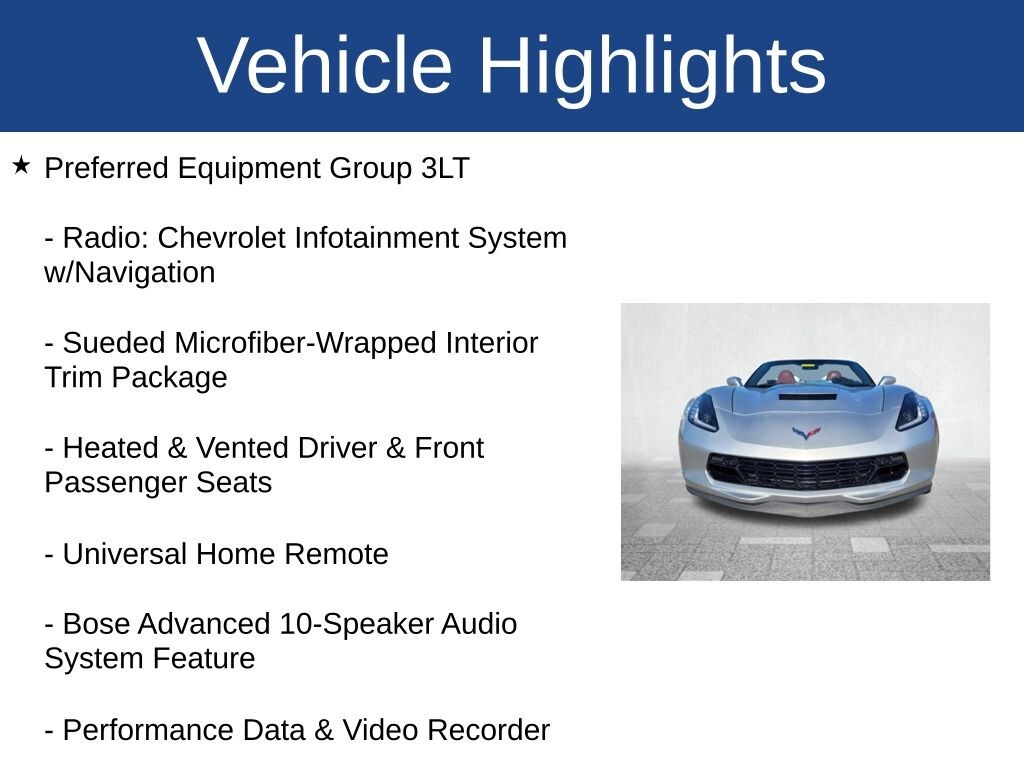 Vehicle Highlights

★ Preferred Equipment Group 3LT

- Radio: Chevrolet Infotainment System w/Navigation

- Sueded Microfiber-Wrapped Interior Trim Package

- Heated & Vented Driver & Front Passenger Seats

- Universal Home Remote

- Bose Advanced 10-Speaker Audio System Feature

- Performance Data & Video Recorder